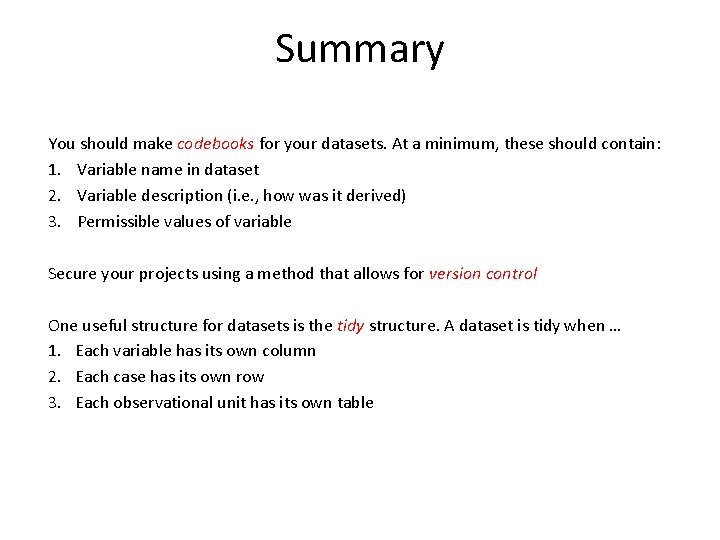 Summary

You should make codebooks for your datasets. At a minimum, these should contain:
1. Variable name in dataset
2. Variable description (i.e., how was it derived)
3. Permissible values of variable

Secure your projects using a method that allows for version control

One useful structure for datasets is the tidy structure. A dataset is tidy when …
1. Each variable has its own column
2. Each case has its own row
3. Each observational unit has its own table